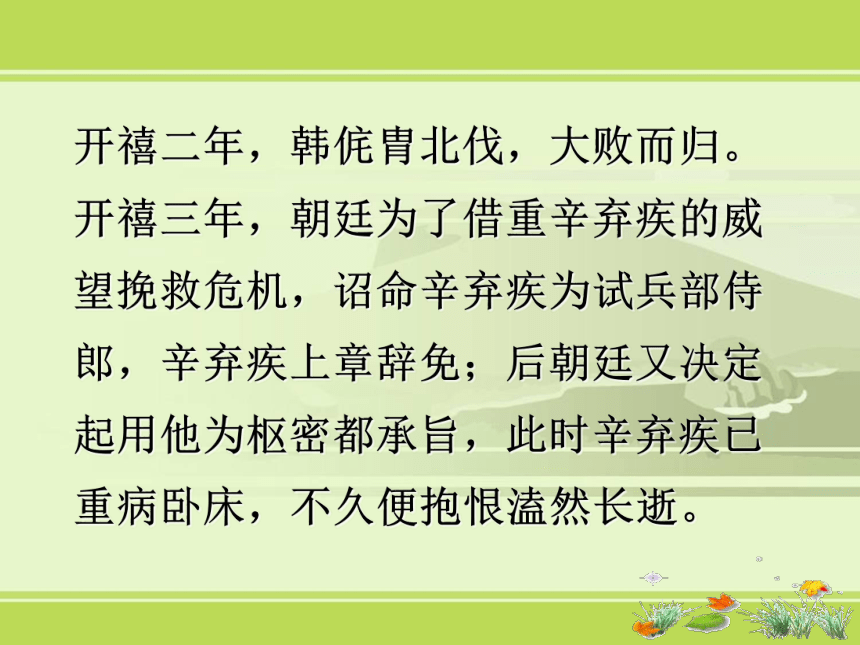 开禧二年，韩侂胄北伐，大败而归。开禧三年，朝廷为了借重辛弃疾的威望挽救危机，诏命辛弃疾为试兵部侍郎，辛弃疾上章辞免；后朝廷又决定起用他为枢密都承旨，此时辛弃疾已重病卧床，不久便抱恨溘然长逝。